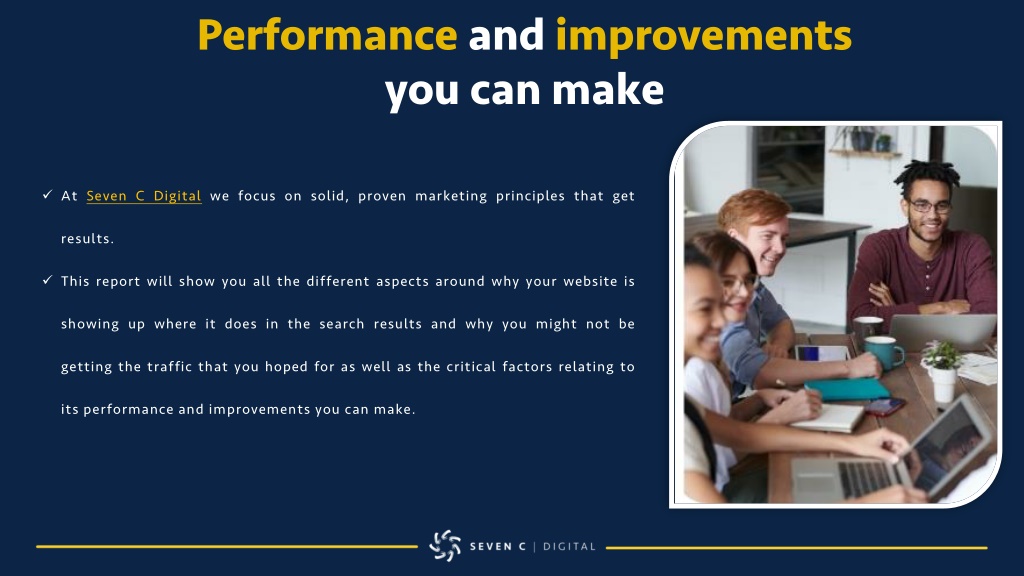 Performance and improvements you can make

✓ At Seven C Digital we focus on solid, proven marketing principles that get results.

✓ This report will show you all the different aspects around why your website is showing up where it does in the search results and why you might not be getting the traffic that you hoped for as well as the critical factors relating to its performance and improvements you can make.

SEVEN C | DIGITAL